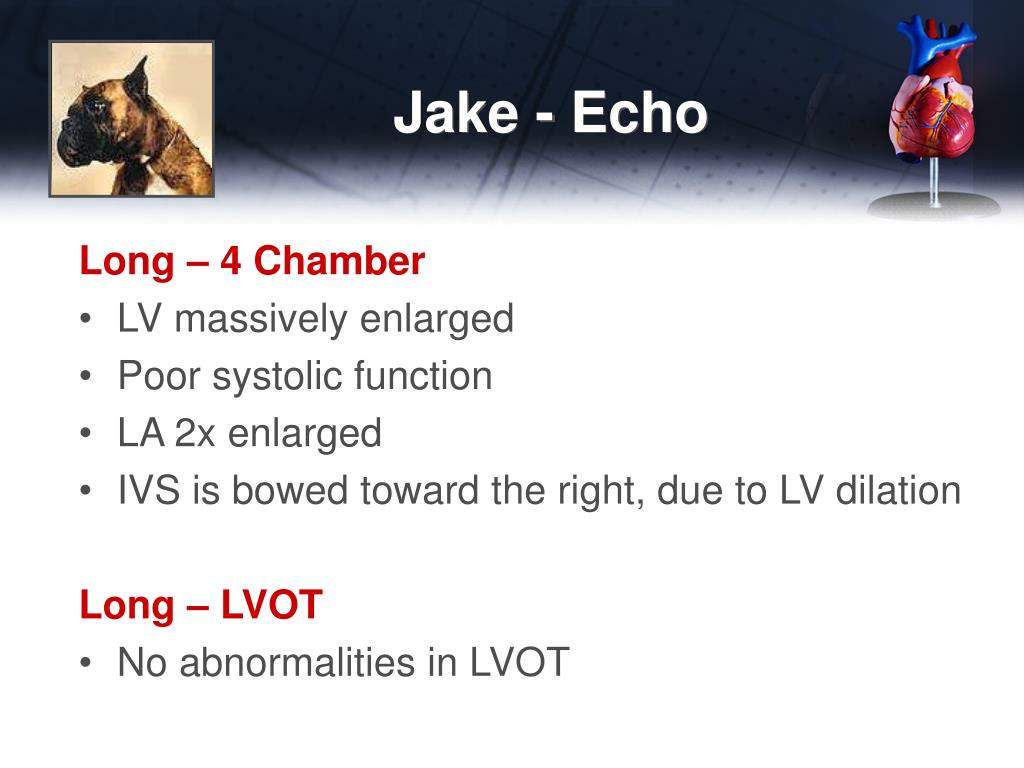 Jake - Echo

Long – 4 Chamber
• LV massively enlarged
• Poor systolic function
• LA 2x enlarged
• IVS is bowed toward the right, due to LV dilation

Long – LVOT
• No abnormalities in LVOT